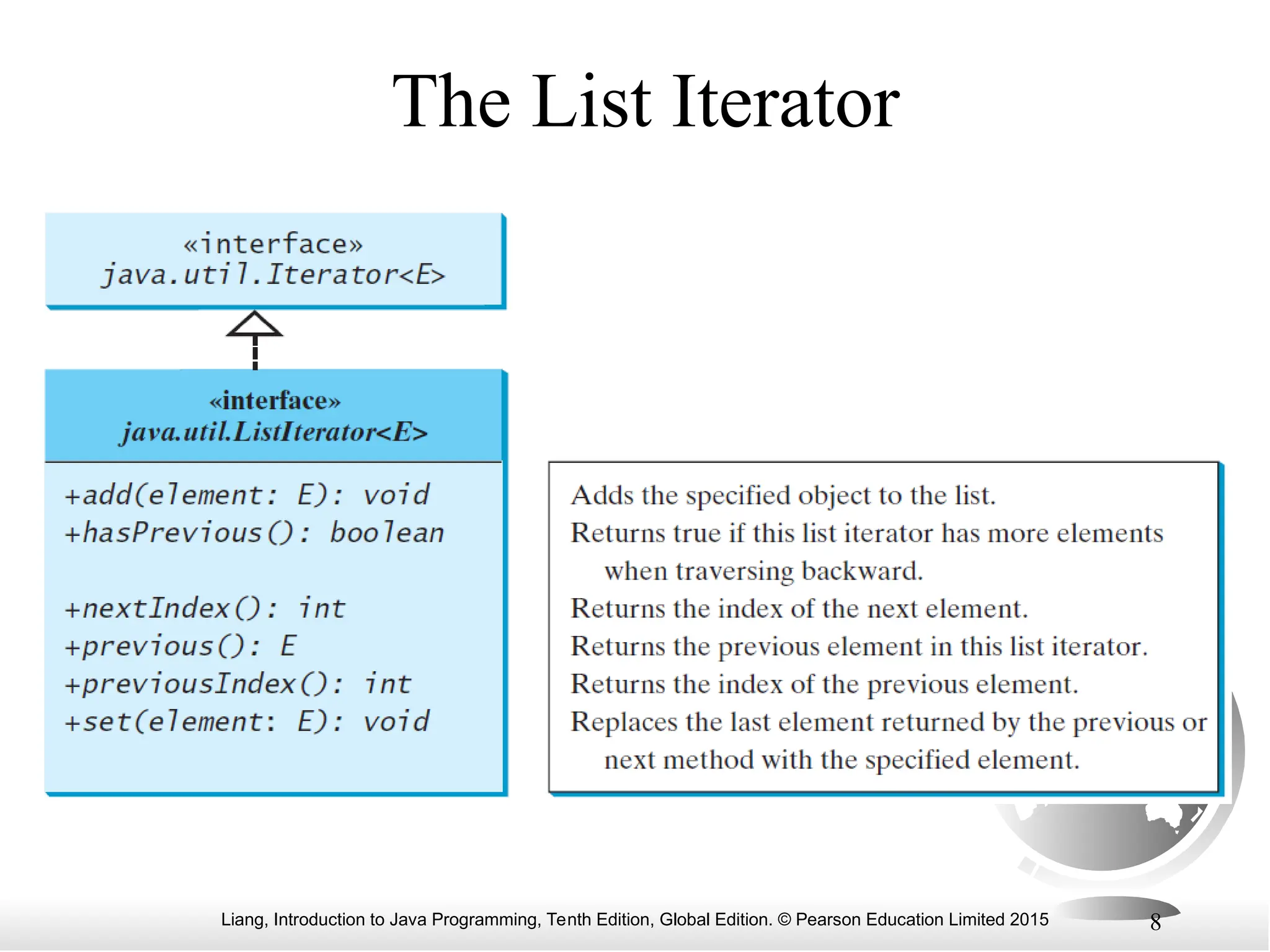 The List Iterator

«interface»
java.util.Iterator<E>

«interface»
java.util.ListIterator<E>

+add(element: E): void
+hasPrevious(): boolean

+nextIndex(): int
+previous(): E
+previousIndex(): int
+set(element: E): void

Adds the specified object to the list.
Returns true if this list iterator has more elements when traversing backward.
Returns the index of the next element.
Returns the previous element in this list iterator.
Returns the index of the previous element.
Replaces the last element returned by the previous or next method with the specified element.

Liang, Introduction to Java Programming, Tenth Edition, Global Edition. © Pearson Education Limited 2015

8